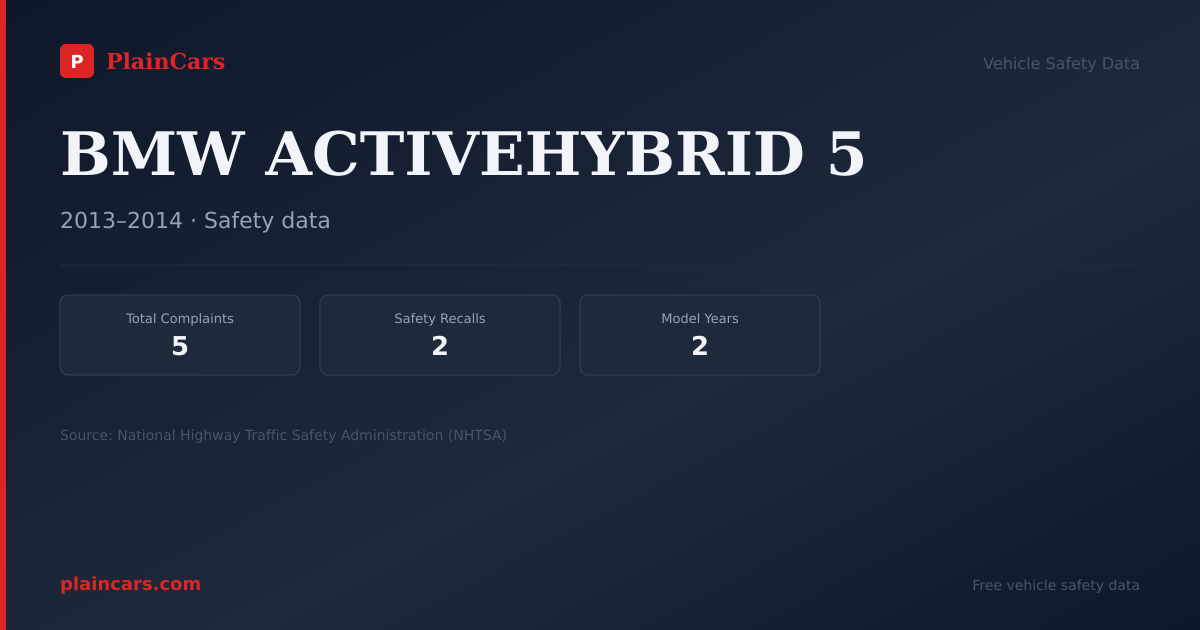 P PlainCars

Vehicle Safety Data

BMW ACTIVEHYBRID 5

2013–2014 · Safety data

Total Complaints
5

Safety Recalls
2

Model Years
2

Source: National Highway Traffic Safety Administration (NHTSA)

plaincars.com

Free vehicle safety data